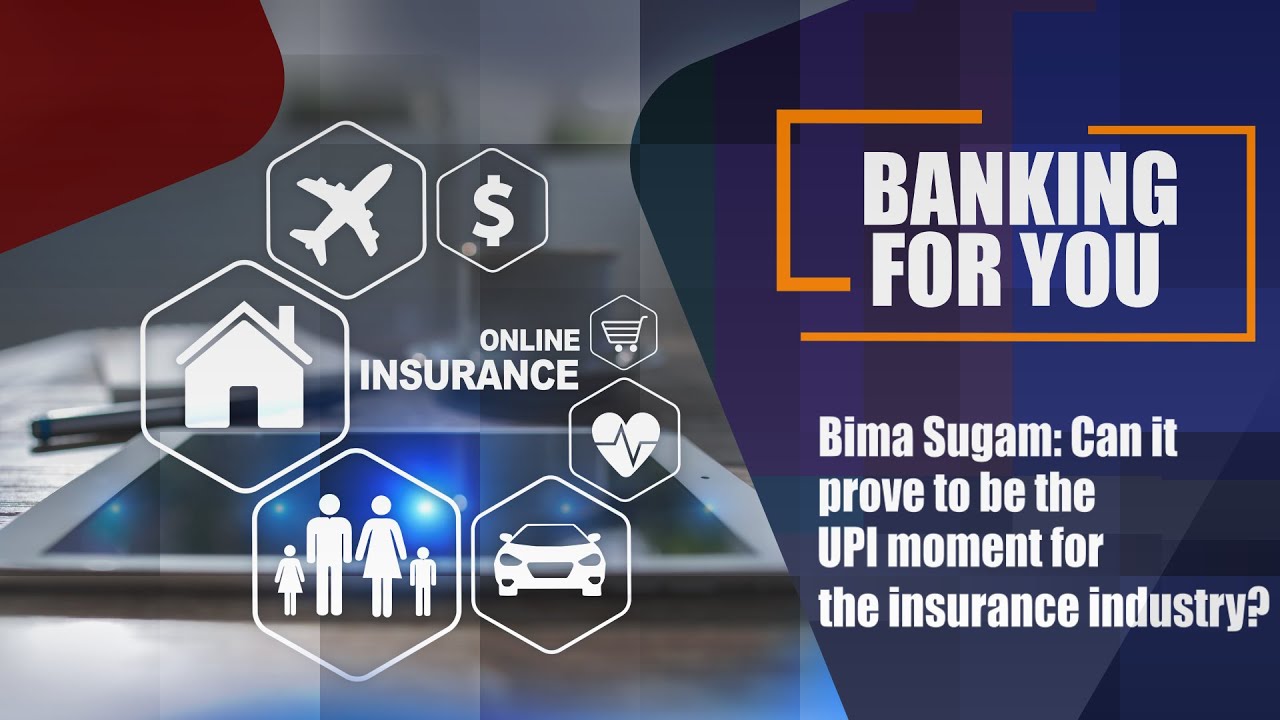 $

ONLINE
INSURANCE

BANKING
FOR YOU

Bima Sugam: Can it prove to be the UPI moment for the insurance industry?